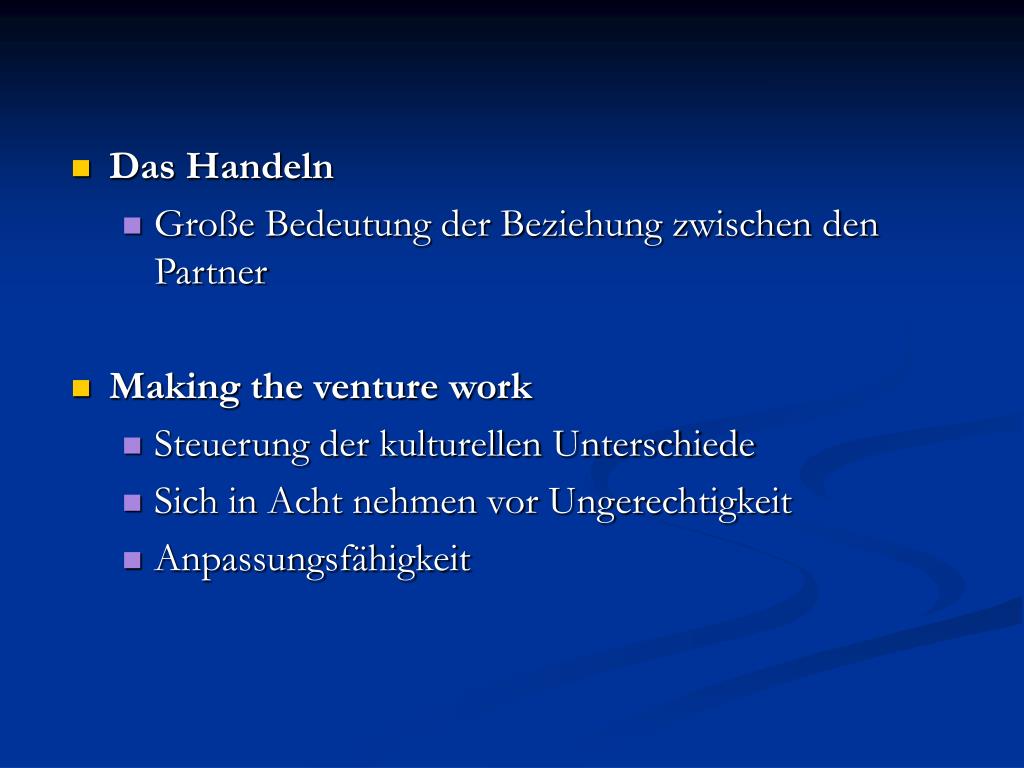 Das Handeln

Große Bedeutung der Beziehung zwischen den Partner

Making the venture work

Steuerung der kulturellen Unterschiede

Sich in Acht nehmen vor Ungerechtigkeit

Anpassungsfähigkeit